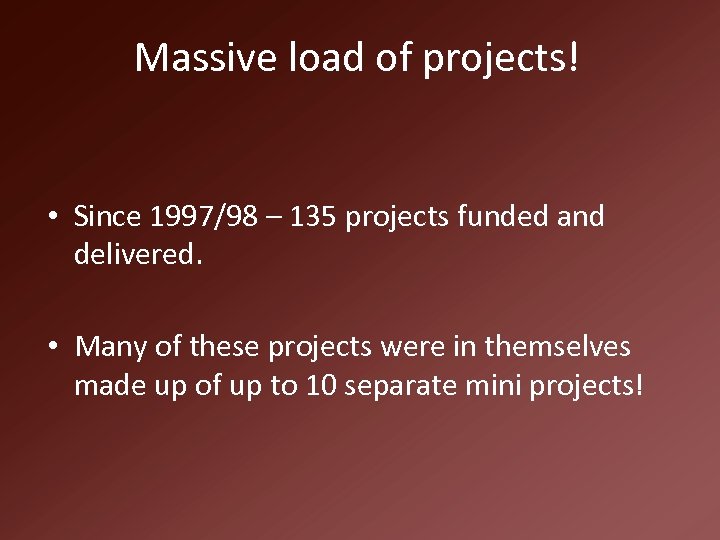 Massive load of projects!

• Since 1997/98 – 135 projects funded and delivered.

• Many of these projects were in themselves made up of up to 10 separate mini projects!